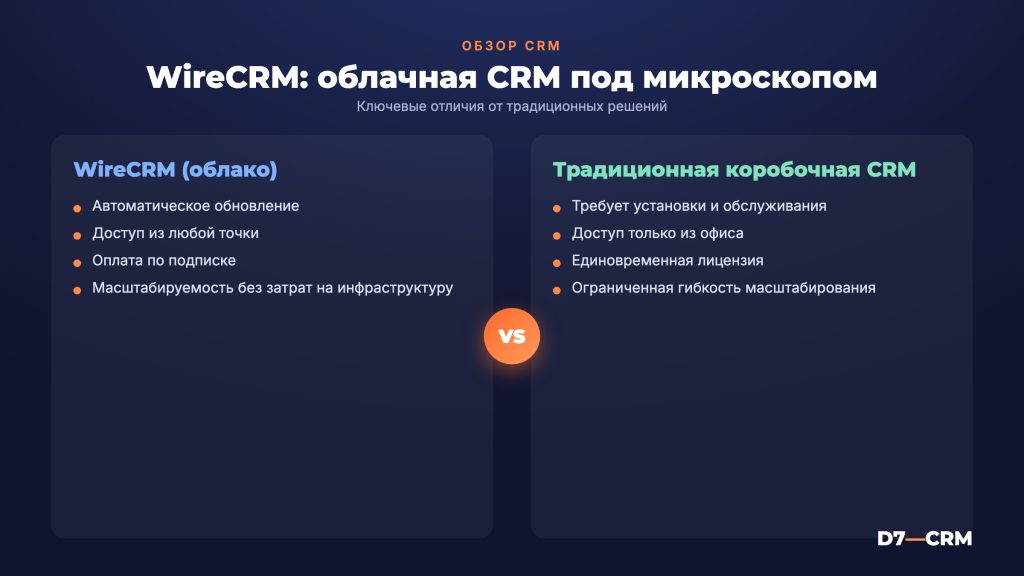 ОБЗОР CRM

WireCRM: облачная CRM под микроскопом

Ключевые отличия от традиционных решений

WireCRM (облако)

• Автоматическое обновление
• Доступ из любой точки
• Оплата по подписке
• Масштабируемость без затрат на инфраструктуру

VS

Традиционная коробочная CRM

• Требует установки и обслуживания
• Доступ только из офиса
• Единовременная лицензия
• Ограниченная гибкость масштабирования

D7—CRM